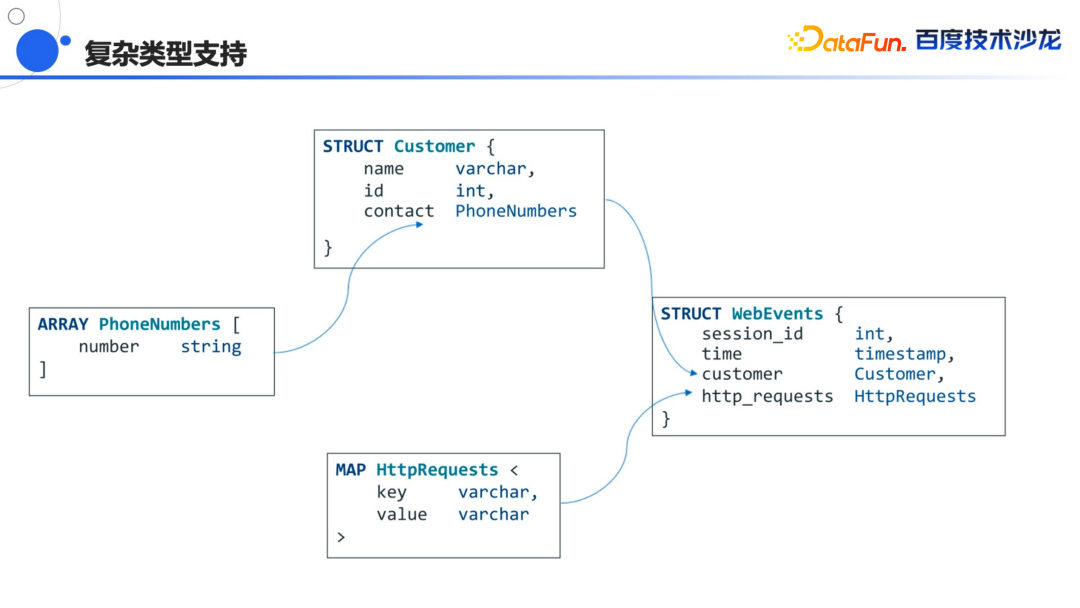 复杂类型支持

DataFun. 百度技术沙龙

STRUCT Customer {
name varchar,
id int,
contact PhoneNumbers
}

ARRAY PhoneNumbers [
number string
]

STRUCT WebEvents {
session_id int,
time timestamp,
customer Customer,
http_requests HttpRequests
}

MAP HttpRequests <
key varchar,
value varchar
>